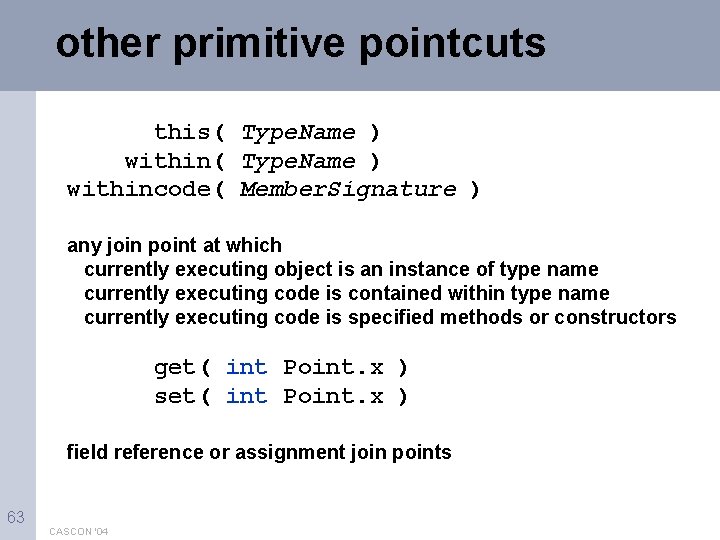 other primitive pointcuts

this( TypeName )
within( TypeName )
withincode( MemberSignature )

any join point at which
currently executing object is an instance of type name
currently executing code is contained within type name
currently executing code is specified methods or constructors

get( int Point.x )
set( int Point.x )

field reference or assignment join points

63

CASCON '04